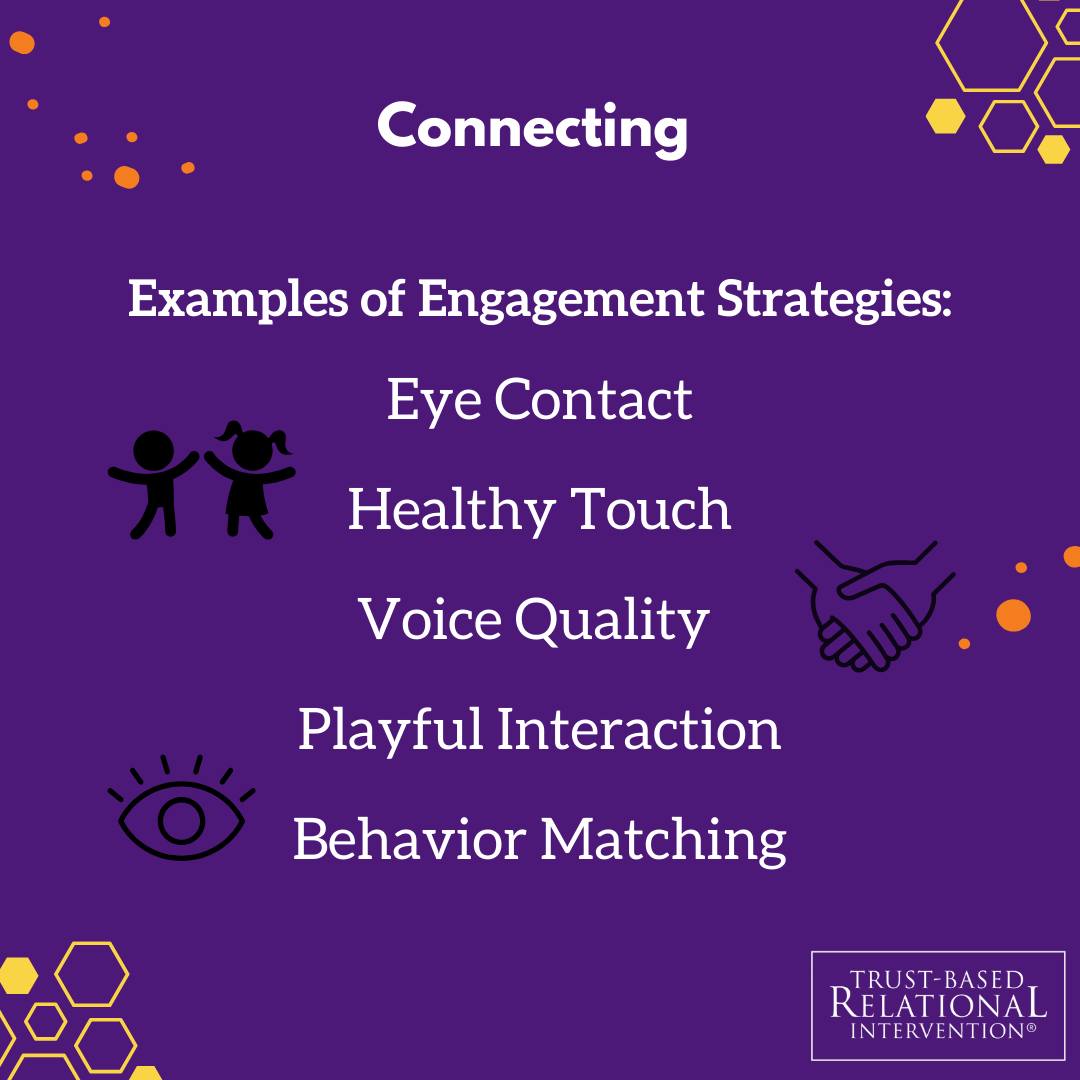 Connecting

Examples of Engagement Strategies:

Eye Contact

Healthy Touch

Voice Quality

Playful Interaction

Behavior Matching

TRUST-BASED RELATIONAL INTERVENTION®